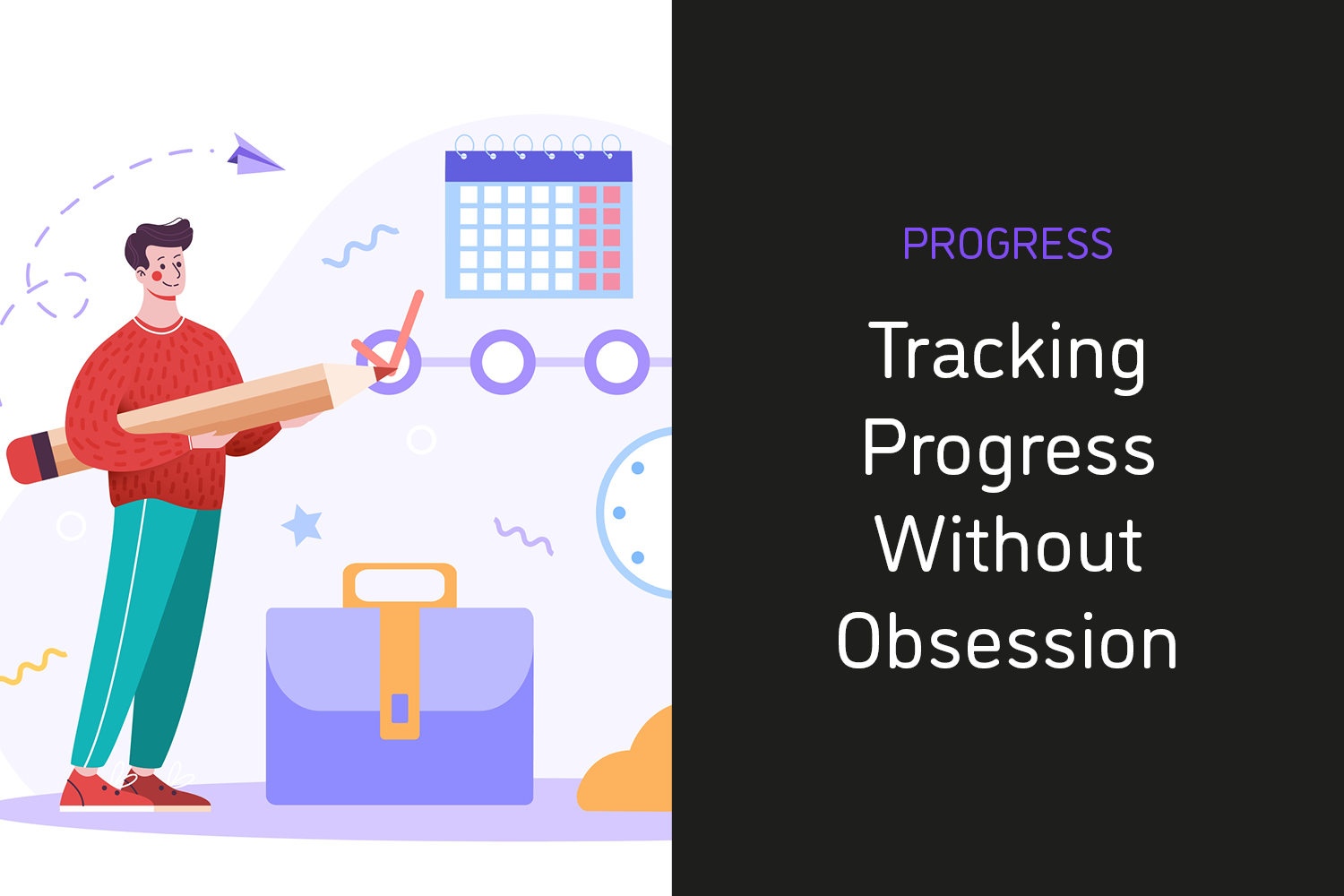 PROGRESS

Tracking Progress Without Obsession